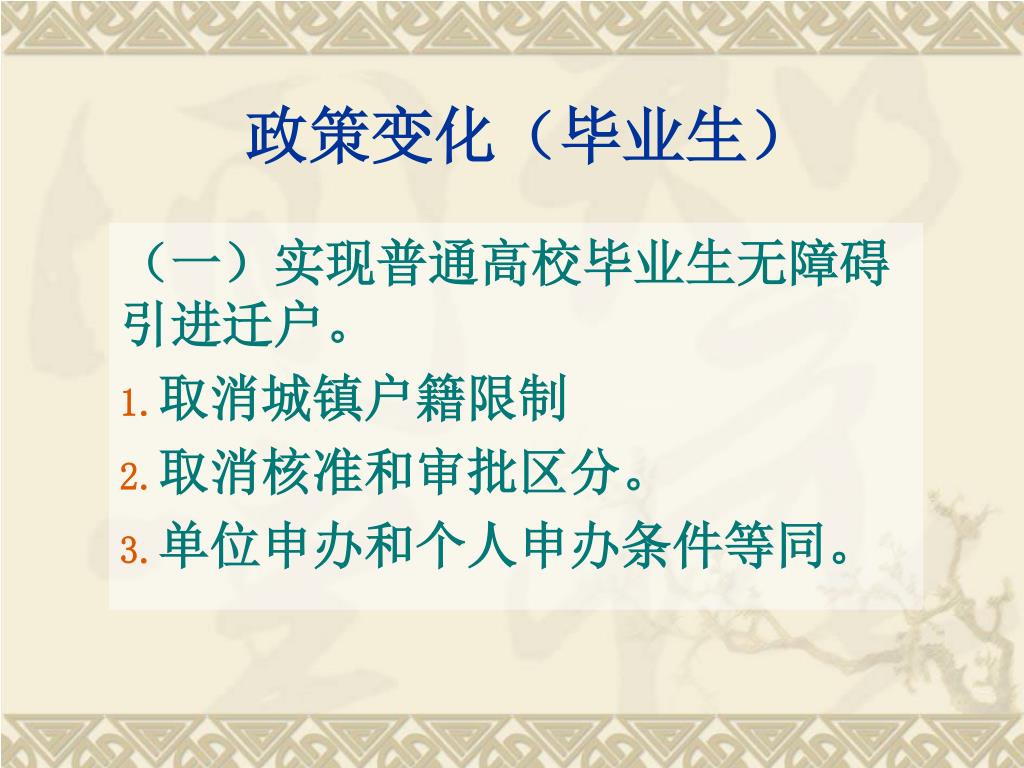 政策变化（毕业生）

（一）实现普通高校毕业生无障碍引进迁户。

1. 取消城镇户籍限制

2. 取消核准和审批区分。

3. 单位申办和个人申办条件等同。